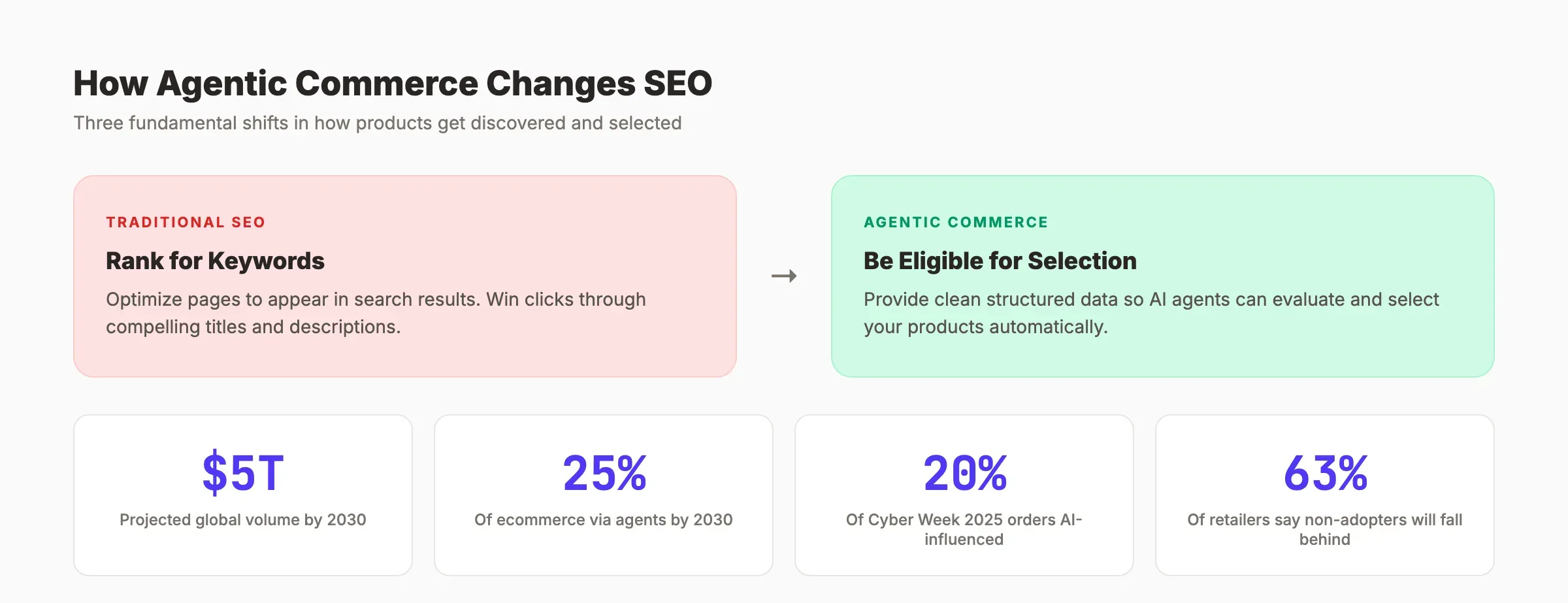 How Agentic Commerce Changes SEO

Three fundamental shifts in how products get discovered and selected

TRADITIONAL SEO

Rank for Keywords

Optimize pages to appear in search results. Win clicks through compelling titles and descriptions.

→

AGENTIC COMMERCE

Be Eligible for Selection

Provide clean structured data so AI agents can evaluate and select your products automatically.

\$5T

Projected global volume by 2030

25%

Of ecommerce via agents by 2030

20%

Of Cyber Week 2025 orders AI-influenced

63%

Of retailers say non-adopters will fall behind